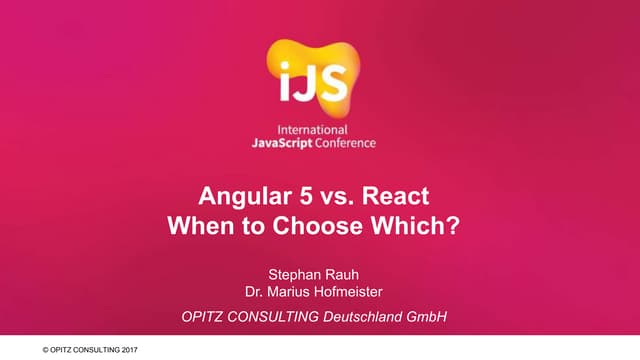 iJS

International
JavaScript Conference

Angular 5 vs. React
When to Choose Which?

Stephan Rauh
Dr. Marius Hofmeister

OPITZ CONSULTING Deutschland GmbH

© OPITZ CONSULTING 2017